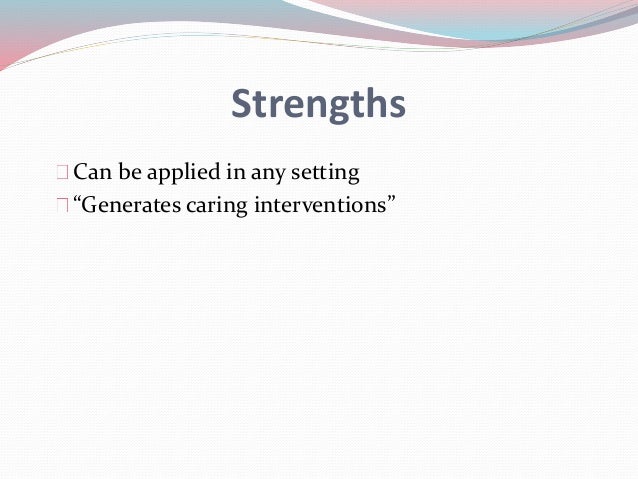 Strengths

Can be applied in any setting
“Generates caring interventions”